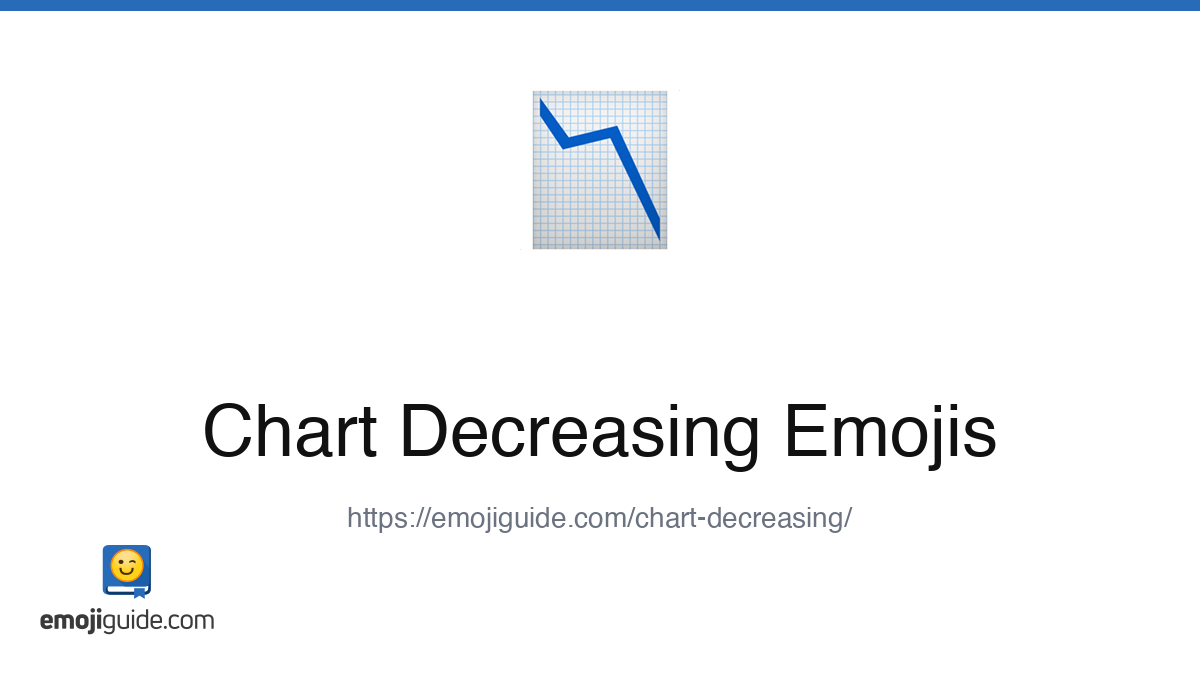 Chart Decreasing Emojis

https://emojiguide.com/chart-decreasing/

emojiguide.com